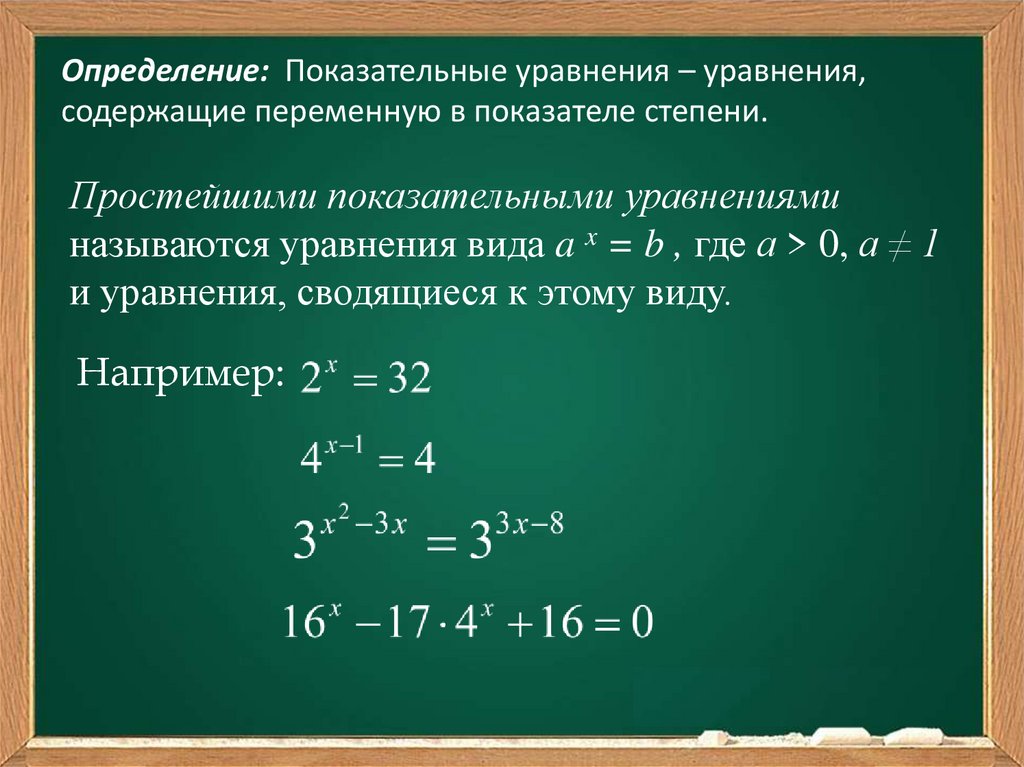 Определение: Показательные уравнения – уравнения, содержащие переменную в показателе степени.

Простейшими показательными уравнениями называются уравнения вида $a^x = b$ , где $a > 0$, $a \neq 1$ и уравнения, сводящиеся к этому виду.

Например: $2^x = 32$

$4^{x-1} = 4$

$3^{x^2-3x} = 3^{3x-8}$

$16^x - 17 \cdot 4^x + 16 = 0$